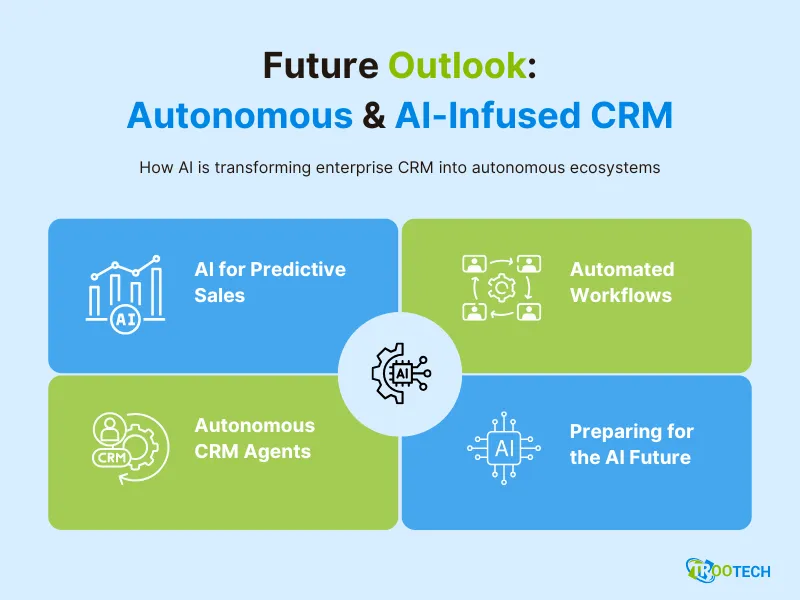 Future Outlook:
Autonomous & AI-Infused CRM

How AI is transforming enterprise CRM into autonomous ecosystems

AI

AI for Predictive Sales

Automated Workflows

AI

CRM

Autonomous CRM Agents

AI

Preparing for the AI Future

TROOTECH